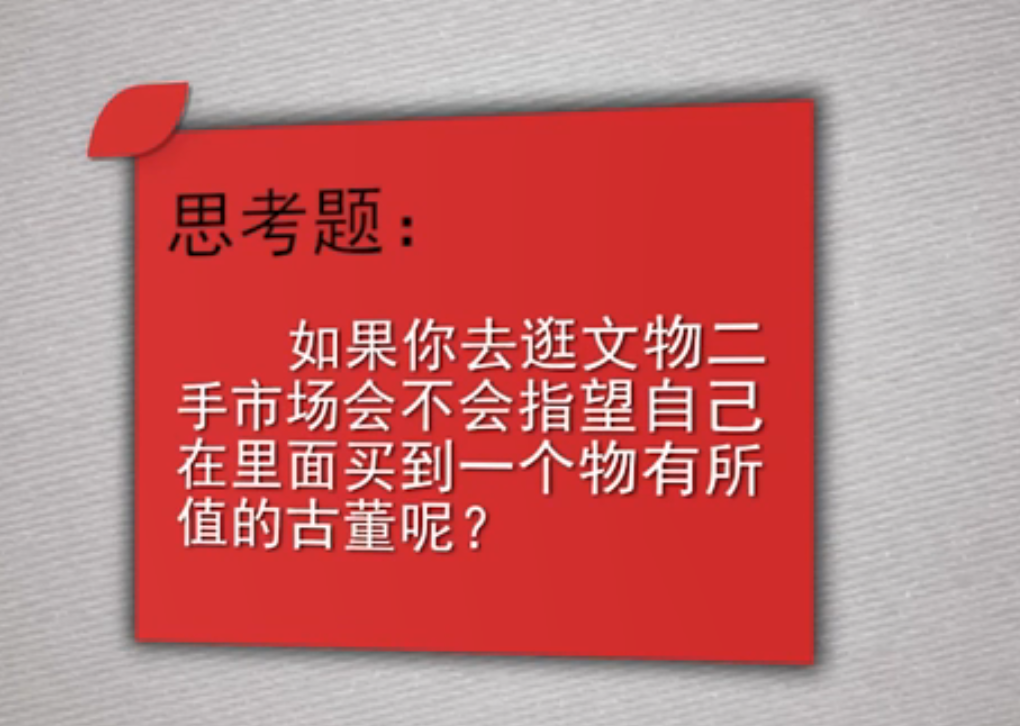 思考题：

如果你去逛文物二手市场会不会指望自己在里面买到一个物有所值的古董呢？